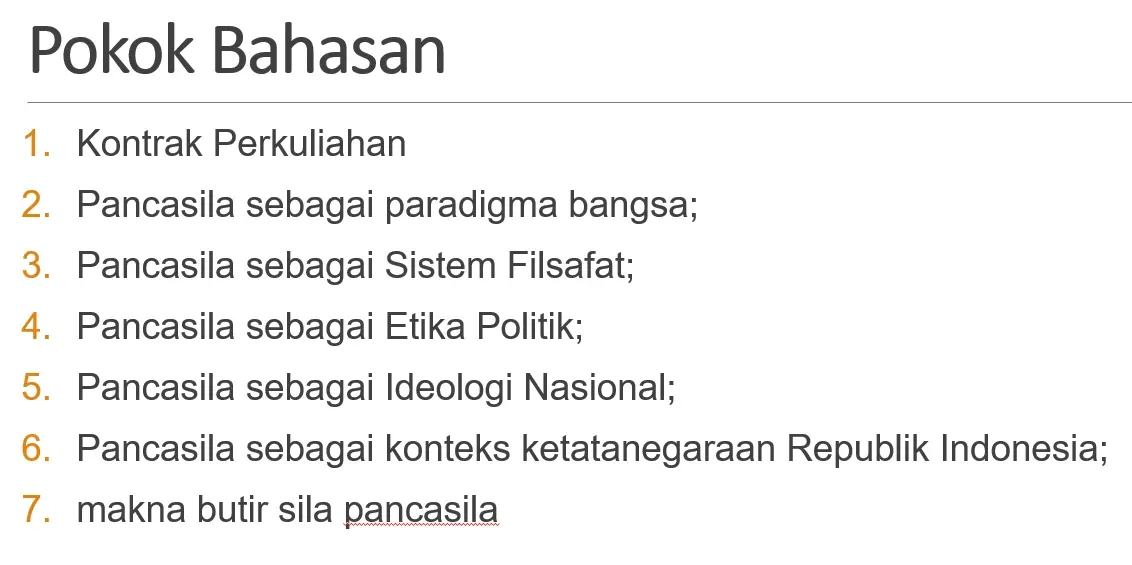 Pokok Bahasan

1. Kontrak Perkuliahan
2. Pancasila sebagai paradigma bangsa;
3. Pancasila sebagai Sistem Filsafat;
4. Pancasila sebagai Etika Politik;
5. Pancasila sebagai Ideologi Nasional;
6. Pancasila sebagai konteks ketatanegaraan Republik Indonesia;
7. makna butir sila pancasila